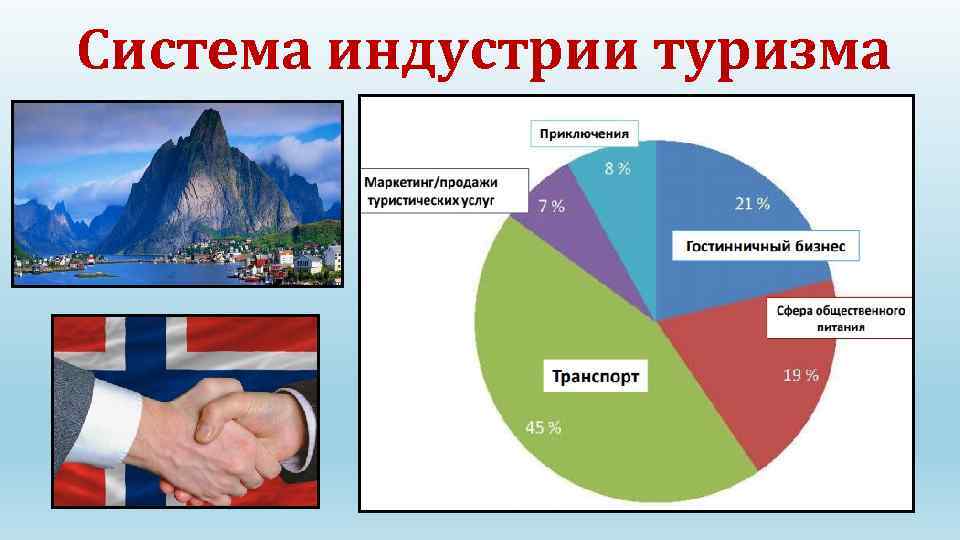 Система индустрии туризма

Приключения
8 %
Маркетинг/продажи туристических услуг
7 %
21 %
Гостинничный бизнес
Сфера общественного питания
19 %
Транспорт
45 %